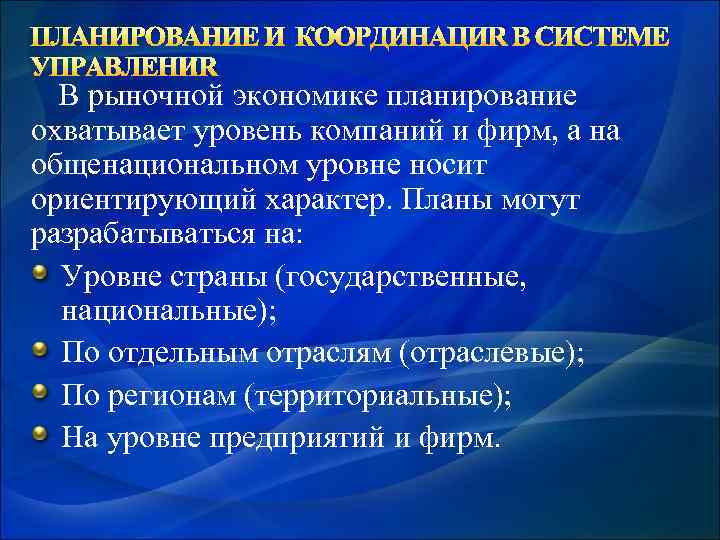 ПЛАНИРОВАНИЕ И КООРДИНАЦИR В СИСТЕМЕ УПРАВЛЕНИR

В рыночной экономике планирование охватывает уровень компаний и фирм, а на общенациональном уровне носит ориентирующий характер. Планы могут разрабатываться на:

Уровне страны (государственные, национальные);

По отдельным отраслям (отраслевые);

По регионам (территориальные);

На уровне предприятий и фирм.